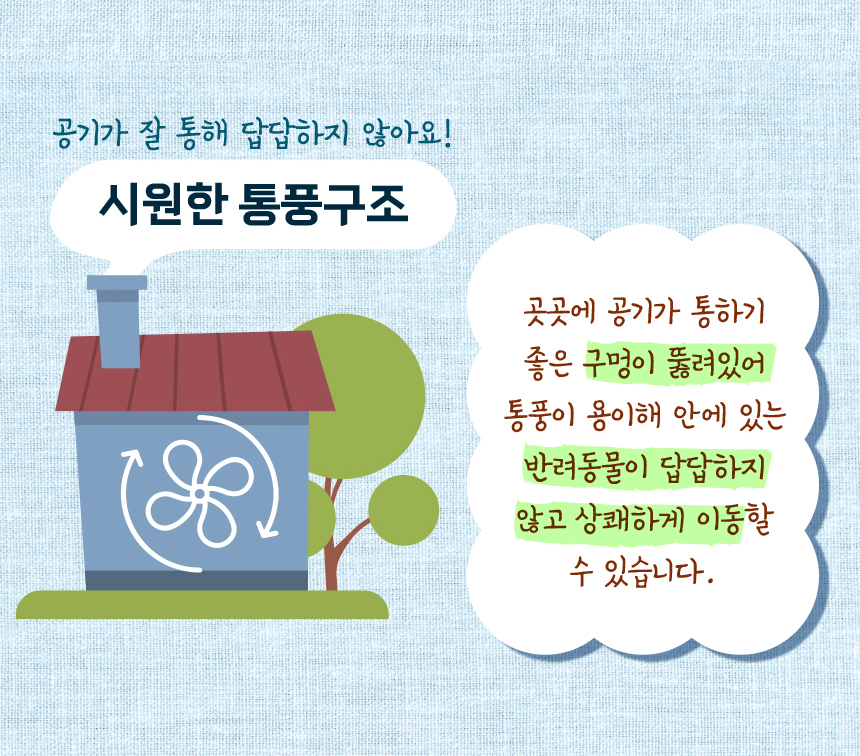 공기가 잘 통해 답답하지 않아요!

시원한 통풍구조

곳곳에 공기가 통하기 좋은 구멍이 뚫려있어 통풍이 용이해 안에 있는 반려동물이 답답하지 않고 상쾌하게 이동할 수 있습니다.